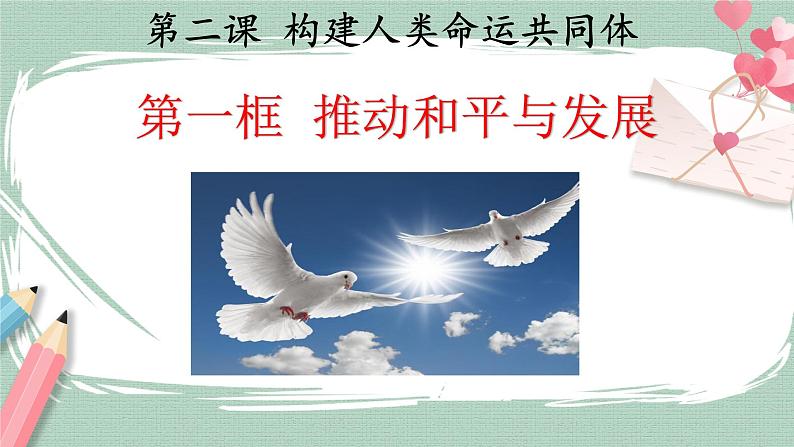 第二课 构建人类命运共同体

第一框 推动和平与发展